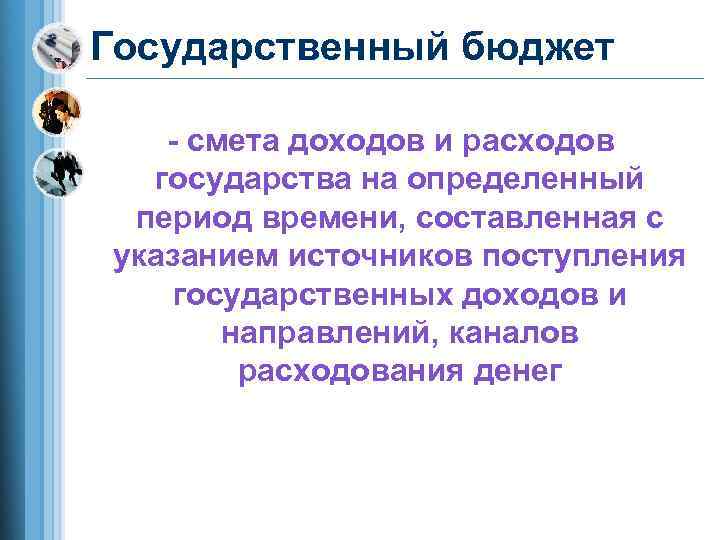 Государственный бюджет

- смета доходов и расходов государства на определенный период времени, составленная с указанием источников поступления государственных доходов и направлений, каналов расходования денег